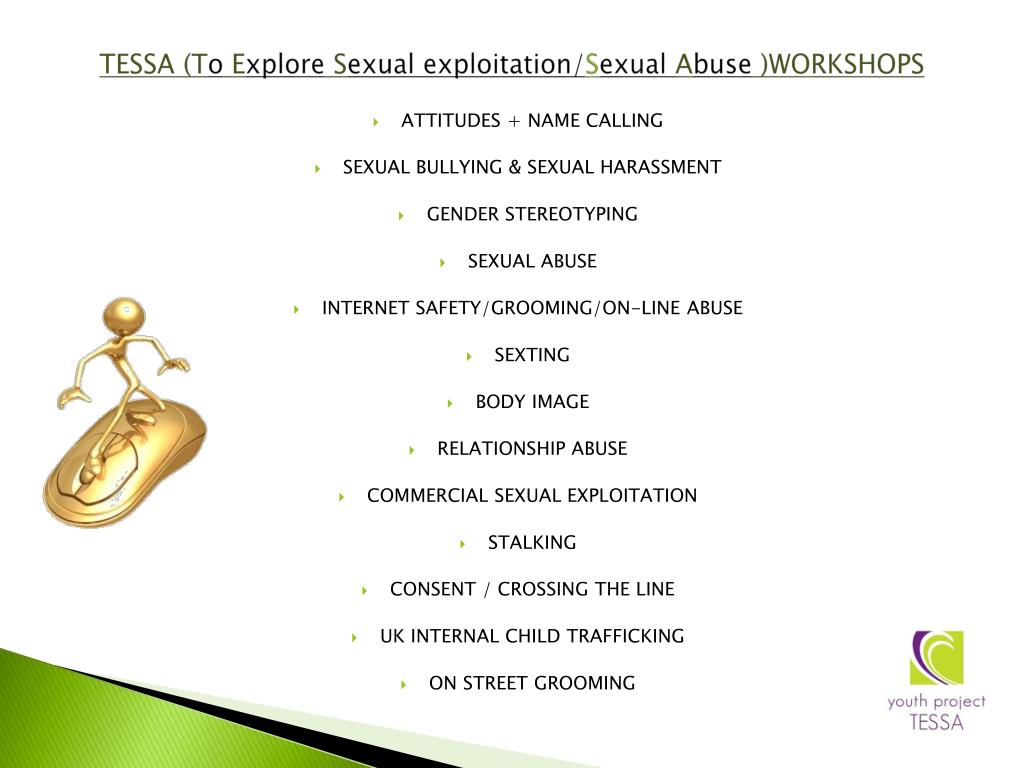 TESSA (To Explore Sexual exploitation/Sexual Abuse )WORKSHOPS

ATTITUDES + NAME CALLING

SEXUAL BULLYING & SEXUAL HARASSMENT

GENDER STEREOTYPING

SEXUAL ABUSE

INTERNET SAFETY/GROOMING/ON-LINE ABUSE

SEXTING

BODY IMAGE

RELATIONSHIP ABUSE

COMMERCIAL SEXUAL EXPLOITATION

STALKING

CONSENT / CROSSING THE LINE

UK INTERNAL CHILD TRAFFICKING

ON STREET GROOMING

youth project
TESSA